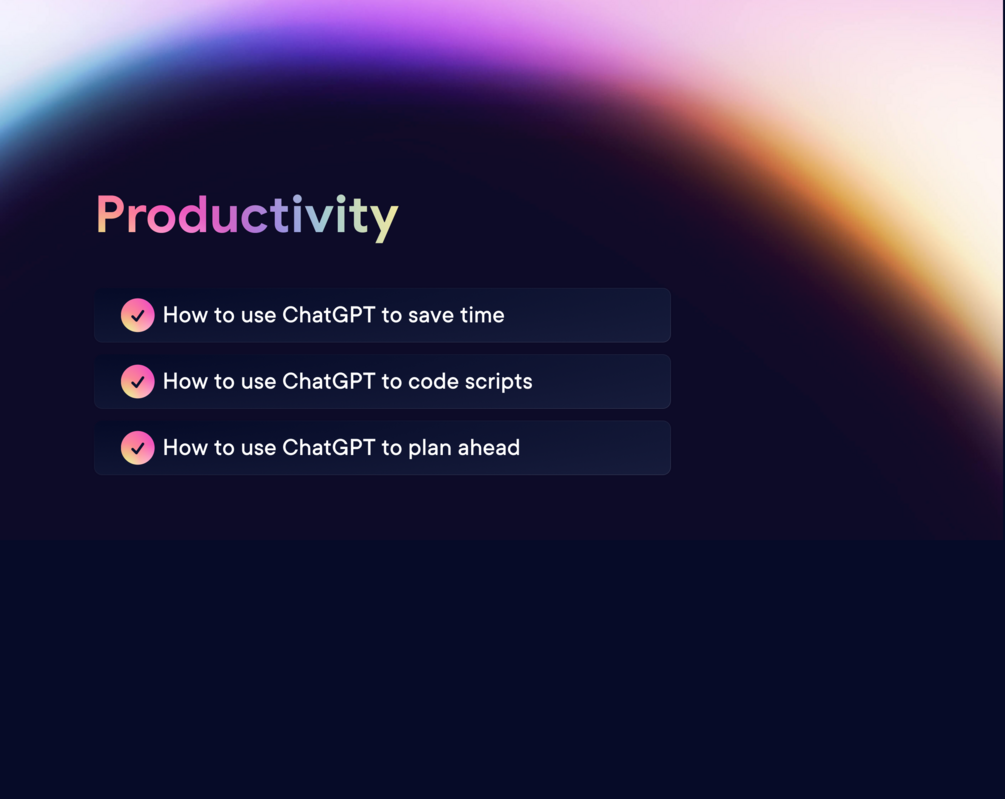 Productivity

How to use ChatGPT to save time

How to use ChatGPT to code scripts

How to use ChatGPT to plan ahead